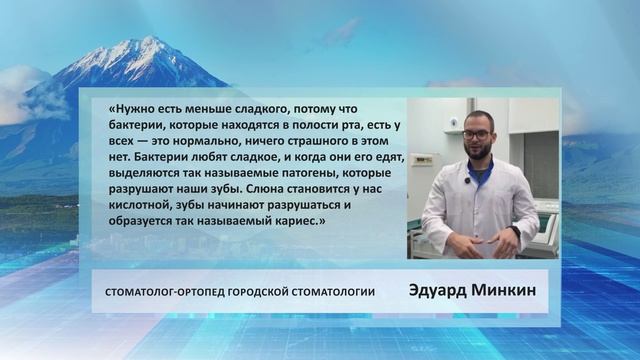 «Нужно есть меньше сладкого, потому что бактерии, которые находятся в полости рта, есть у всех — это нормально, ничего страшного в этом нет. Бактерии любят сладкое, и когда они его едят, выделяются так называемые патогены, которые разрушают наши зубы. Слюна становится у нас кислотной, зубы начинают разрушаться и образуется так называемый кариес.»

СТОМАТОЛОГ-ОРТОПЕД ГОРОДСКОЙ СТОМАТОЛОГИИ

Эдуард Минкин